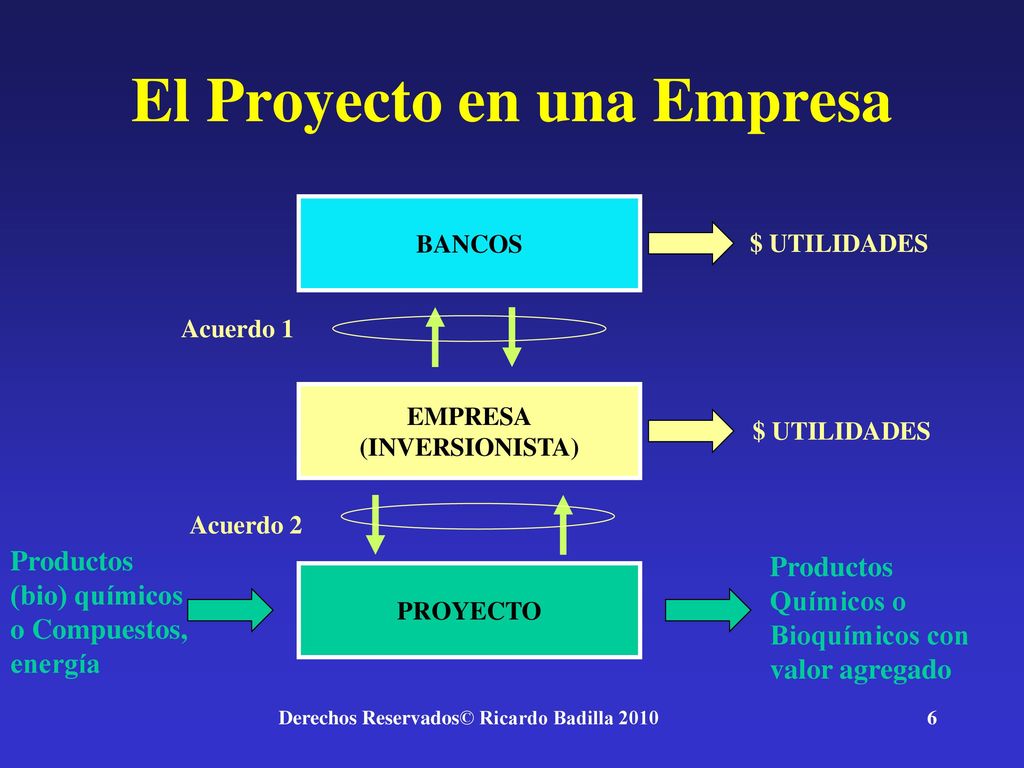 El Proyecto en una Empresa

BANCOS

$ UTILIDADES

Acuerdo 1

EMPRESA (INVERSIONISTA)

$ UTILIDADES

Acuerdo 2

Productos (bio) químicos o Compuestos, energía

PROYECTO

Productos Químicos o Bioquímicos con valor agregado

Derechos Reservados© Ricardo Badilla 2010

6